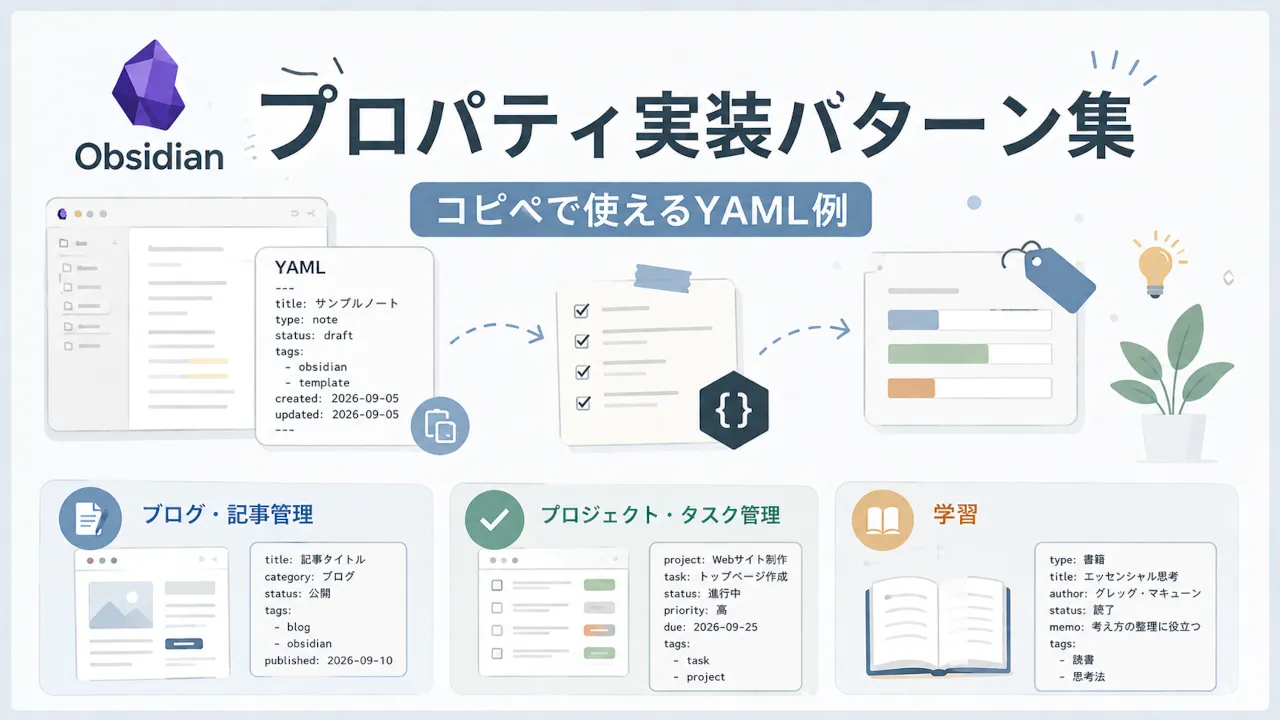 Obsidian

プロパティ実装パターン集

コピペで使えるYAML例

YAML
---
title: サンプルノート
type: note
status: draft
tags:
  - obsidian
  - template
created: 2026-09-05
updated: 2026-09-05
---

{}

ブログ・記事管理

title: 記事タイトル
category: ブログ
status: 公開
tags:
  - blog
  - obsidian
published: 2026-09-10

プロジェクト・タスク管理

project: Webサイト制作
task: トップページ作成
status: 進行中
priority: 高
due: 2026-09-25
tags:
  - task
  - project

学習

type: 書籍
title: エッセンシャル思考
author: グレッグ・マキューン
status: 読了
memo: 考え方の整理に役立つ
tags:
  - 読書
  - 思考法